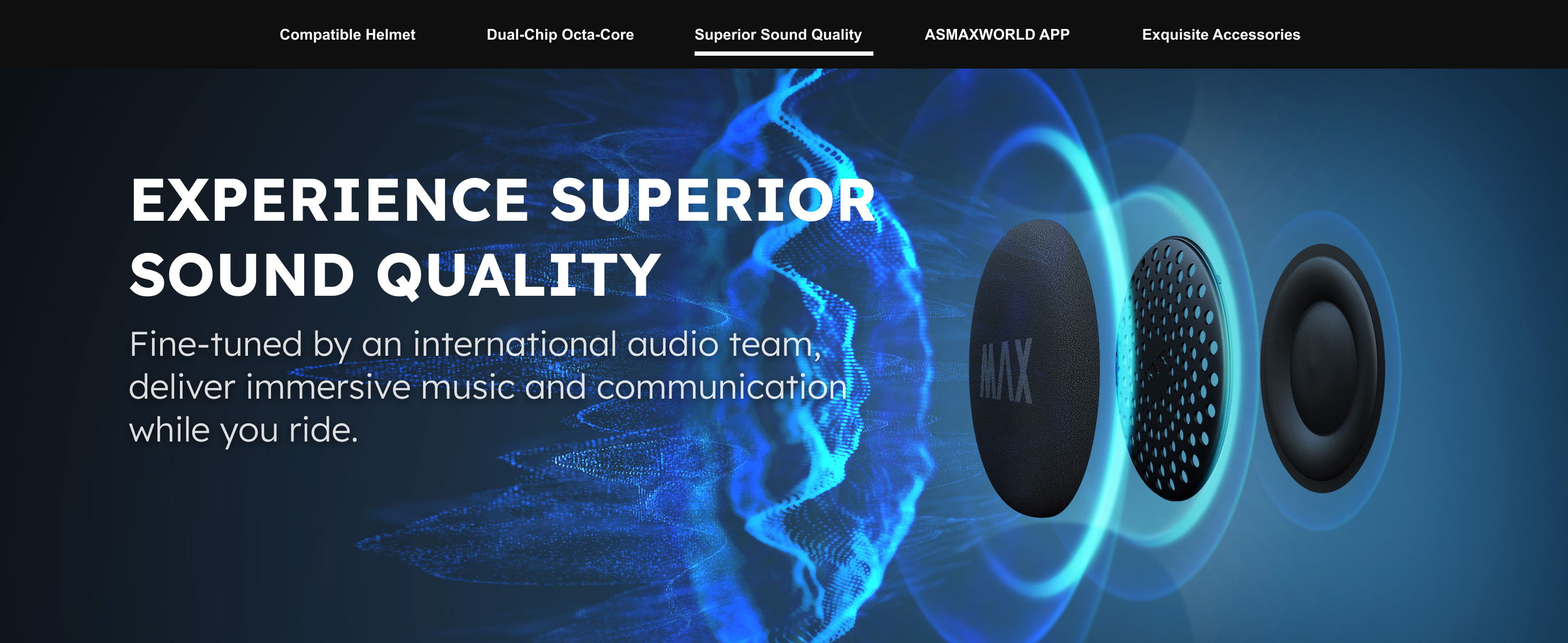 Compatible Helmet Dual-Chip Octa-Core Superior Sound Quality ASMAXWORLD APP Exquisite Accessories

EXPERIENCE SUPERIOR SOUND QUALITY

Fine-tuned by an international audio team, deliver immersive music and communication while you ride.

MAX